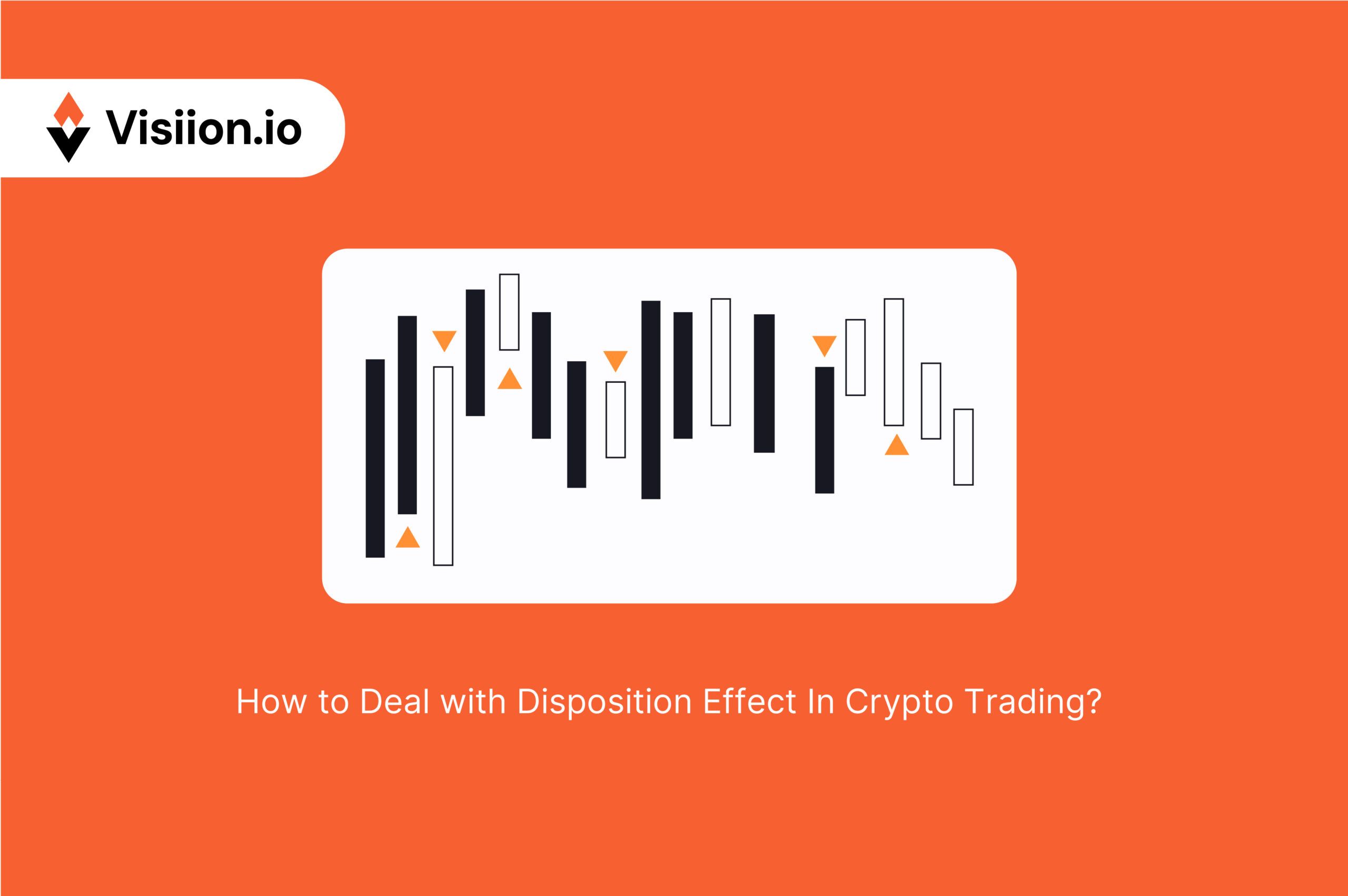 Visiion.io

How to Deal with Disposition Effect In Crypto Trading?